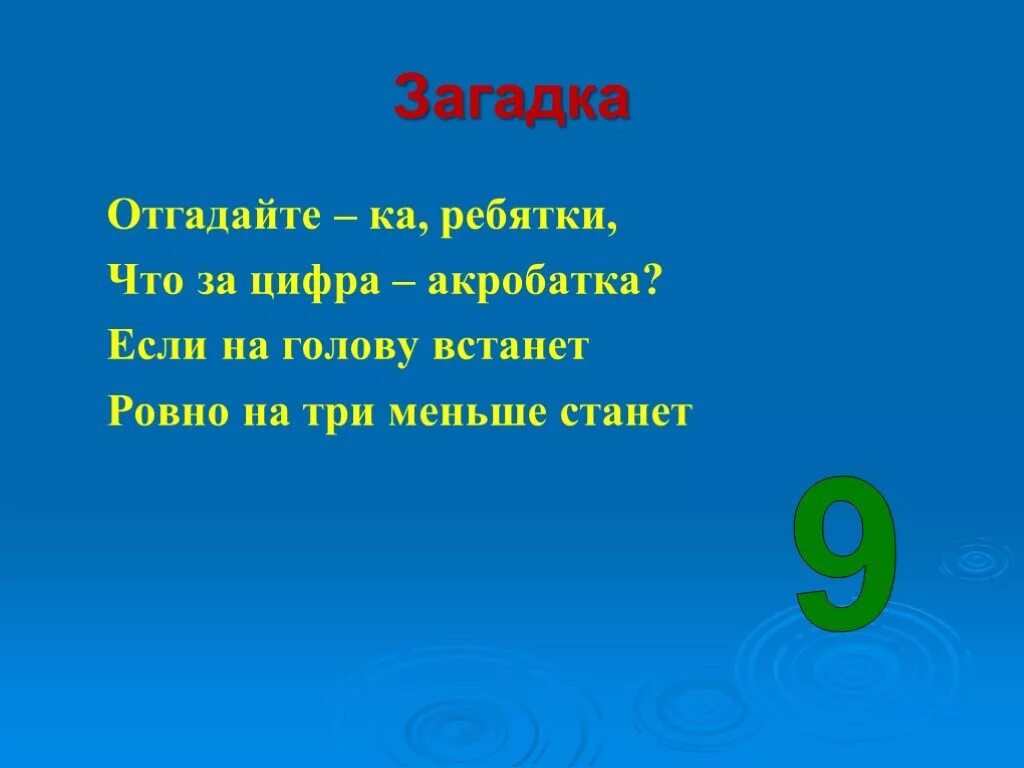 Загадка

Отгадайте – ка, ребятки,
Что за цифра – акробатка?
Если на голову встанет
Ровно на три меньше станет

9